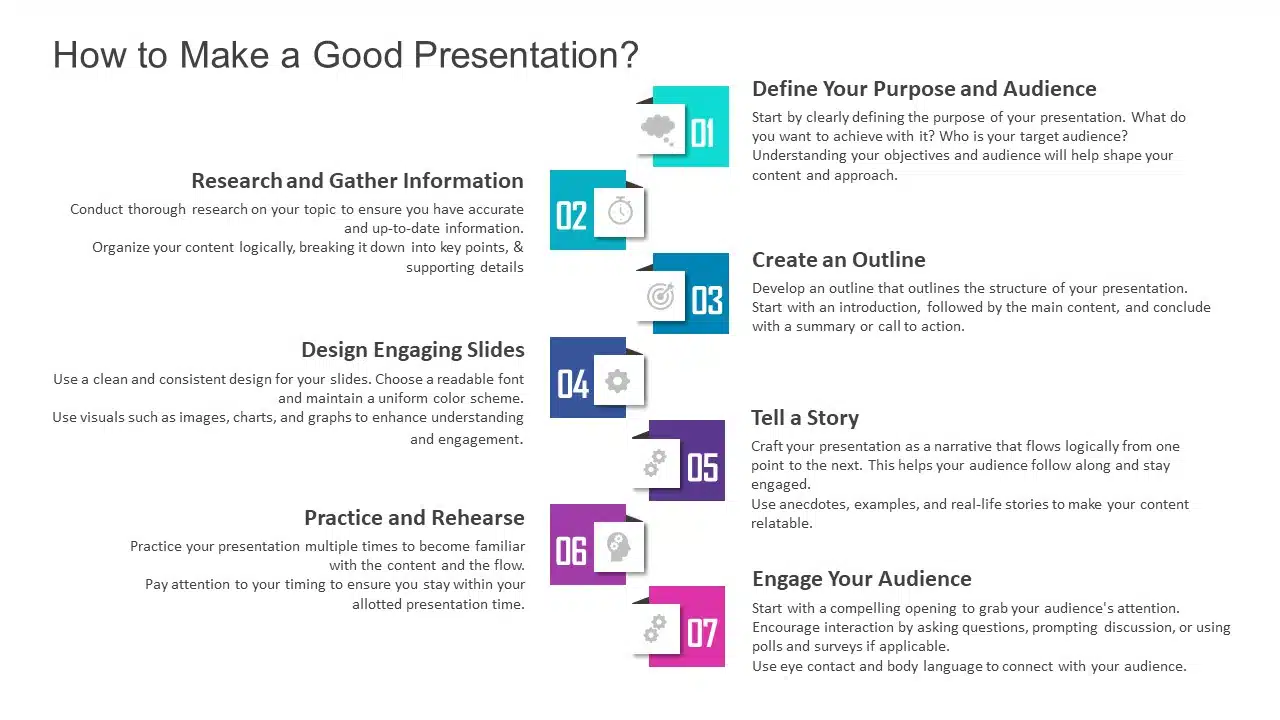 How to Make a Good Presentation?

01

Define Your Purpose and Audience

Start by clearly defining the purpose of your presentation. What do you want to achieve with it? Who is your target audience? Understanding your objectives and audience will help shape your content and approach.

02

Research and Gather Information

Conduct thorough research on your topic to ensure you have accurate and up-to-date information.
Organize your content logically, breaking it down into key points, & supporting details

03

Create an Outline

Develop an outline that outlines the structure of your presentation. Start with an introduction, followed by the main content, and conclude with a summary or call to action.

04

Design Engaging Slides

Use a clean and consistent design for your slides. Choose a readable font and maintain a uniform color scheme.
Use visuals such as images, charts, and graphs to enhance understanding and engagement.

05

Tell a Story

Craft your presentation as a narrative that flows logically from one point to the next. This helps your audience follow along and stay engaged.
Use anecdotes, examples, and real-life stories to make your content relatable.

06

Practice and Rehearse

Practice your presentation multiple times to become familiar with the content and the flow.
Pay attention to your timing to ensure you stay within your allotted presentation time.

07

Engage Your Audience

Start with a compelling opening to grab your audience's attention.
Encourage interaction by asking questions, prompting discussion, or using polls and surveys if applicable.
Use eye contact and body language to connect with your audience.